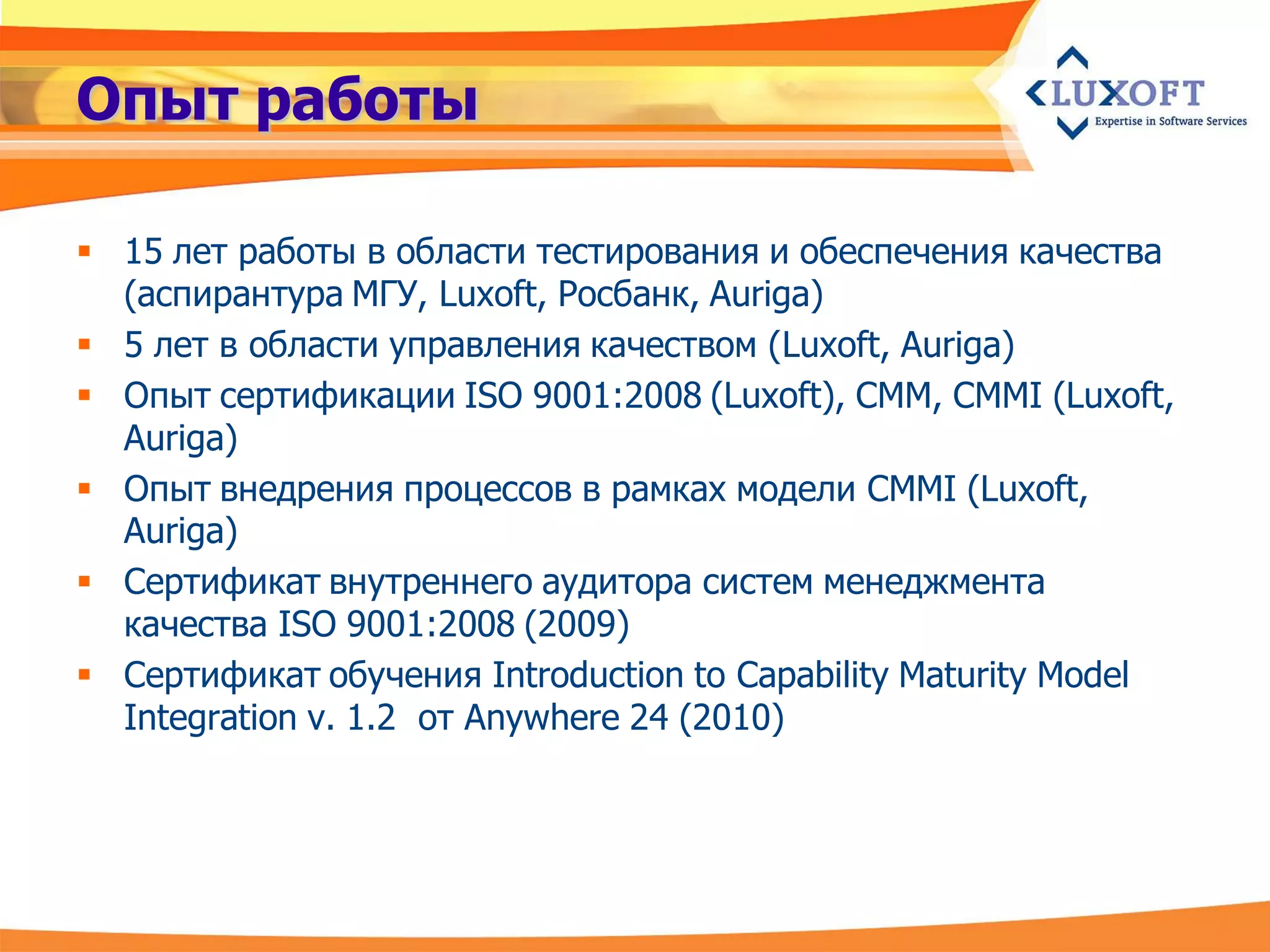 Опыт работы

LUXOFT
Expertise in Software Services

- 15 лет работы в области тестирования и обеспечения качества (аспирантура МГУ, Luxoft, Росбанк, Auriga)
- 5 лет в области управления качеством (Luxoft, Auriga)
- Опыт сертификации ISO 9001:2008 (Luxoft), CMM, CMMI (Luxoft, Auriga)
- Опыт внедрения процессов в рамках модели CMMI (Luxoft, Auriga)
- Сертификат внутреннего аудитора систем менеджмента качества ISO 9001:2008 (2009)
- Сертификат обучения Introduction to Capability Maturity Model Integration v. 1.2 от Anywhere 24 (2010)